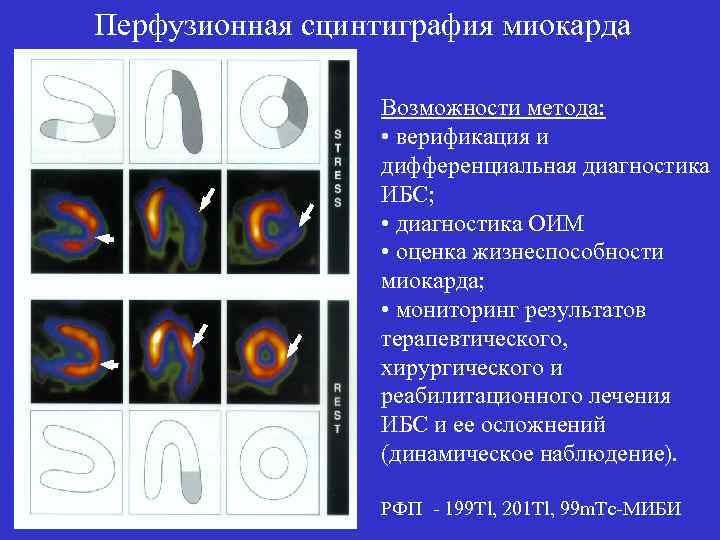 Перфузионная сцинтиграфия миокарда

STRESS

REST

Возможности метода:
• верификация и дифференциальная диагностика ИБС;
• диагностика ОИМ
• оценка жизнеспособности миокарда;
• мониторинг результатов терапевтического, хирургического и реабилитационного лечения ИБС и ее осложнений (динамическое наблюдение).

РФП - 199Tl, 201Tl, 99mTc-МИБИ